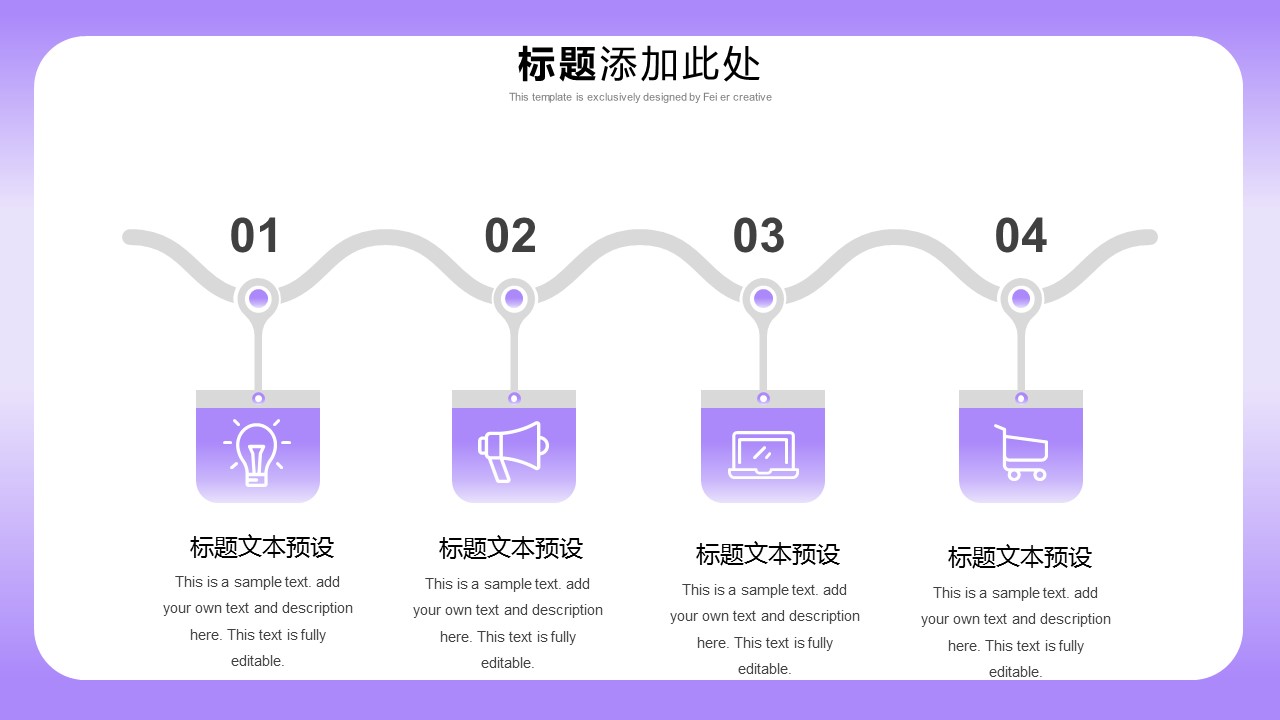 标题添加此处

This template is exclusively designed by Fei er creative

01

02

03

04

标题文本预设

This is a sample text. add your own text and description here. This text is fully editable.

标题文本预设

This is a sample text. add your own text and description here. This text is fully editable.

标题文本预设

This is a sample text. add your own text and description here. This text is fully editable.

标题文本预设

This is a sample text. add your own text and description here. This text is fully editable.